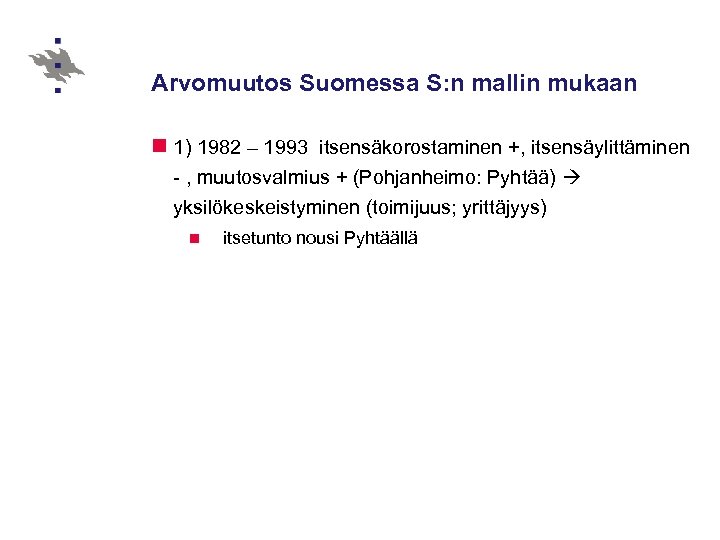 Arvomuutos Suomessa S:n mallin mukaan

1) 1982 – 1993 itsensäkorostaminen +, itsensäylittäminen - , muutosvalmius + (Pohjanheimo: Pyhtää) → yksilökeskeistyminen (toimijuus; yrittäjyys)

itsetunto nousi Pyhtäällä